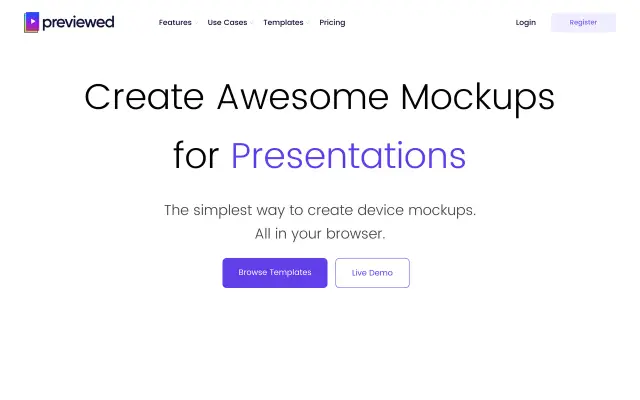 previewed

Features Use Cases Templates Pricing

Login Register

Create Awesome Mockups for Presentations

The simplest way to create device mockups. All in your browser.

Browse Templates

Live Demo